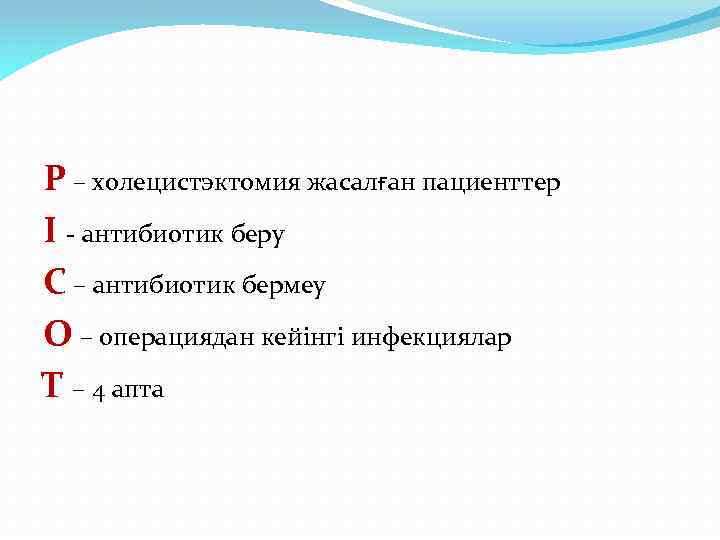 P – холецистэктомия жасалған пациенттер
I - антибиотик беру
C – антибиотик бермеу
O – операциядан кейінгі инфекциялар
T – 4 апта